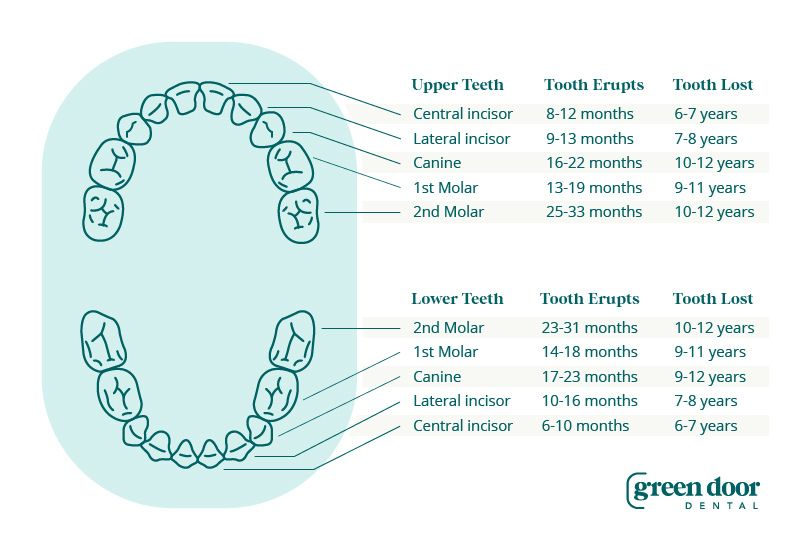 | Upper Teeth | Tooth Erupts | Tooth Lost |
|---|---|---|
| Central incisor | 8-12 months | 6-7 years |
| Lateral incisor | 9-13 months | 7-8 years |
| Canine | 16-22 months | 10-12 years |
| 1st Molar | 13-19 months | 9-11 years |
| 2nd Molar | 25-33 months | 10-12 years |

| Lower Teeth | Tooth Erupts | Tooth Lost |
|---|---|---|
| 2nd Molar | 23-31 months | 10-12 years |
| 1st Molar | 14-18 months | 9-11 years |
| Canine | 17-23 months | 9-12 years |
| Lateral incisor | 10-16 months | 7-8 years |
| Central incisor | 6-10 months | 6-7 years |

green door
DENTAL